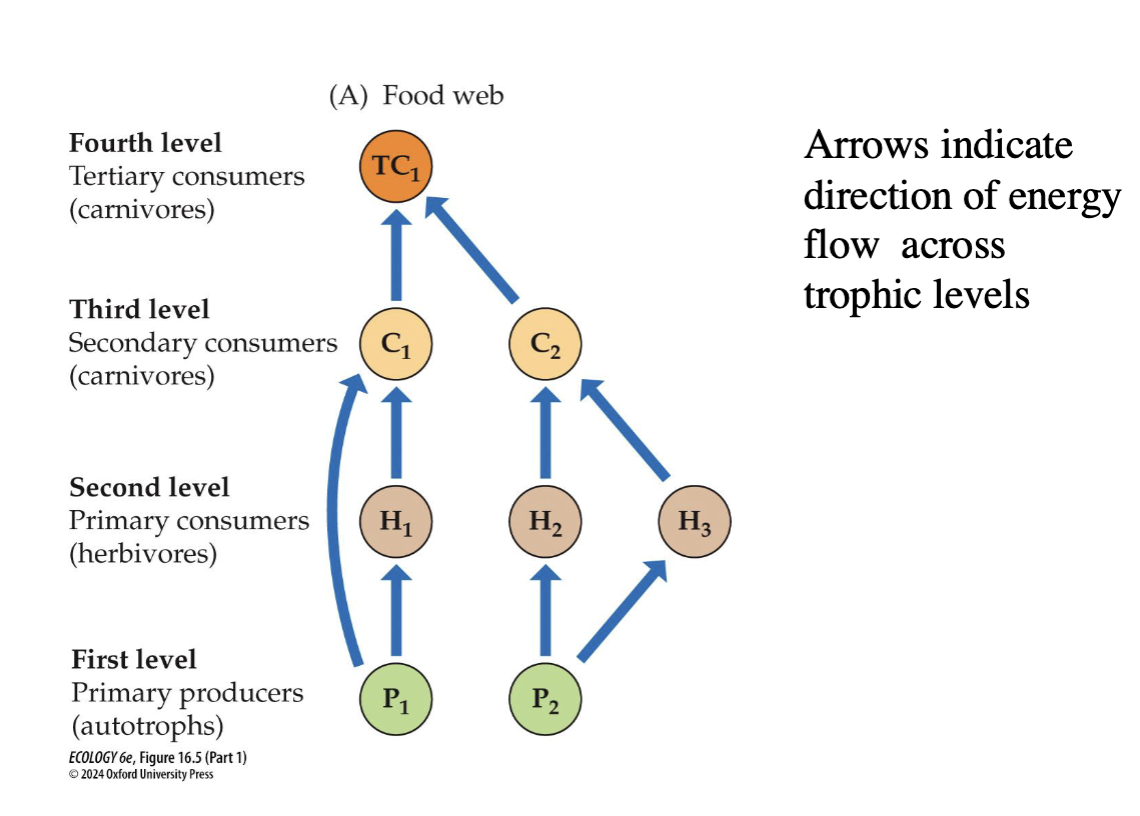 (A) Food web

Fourth level
Tertiary consumers
(carnivores)

$TC_1$

Third level
Secondary consumers
(carnivores)

$C_1$ $C_2$

Second level
Primary consumers
(herbivores)

$H_1$ $H_2$ $H_3$

First level
Primary producers
(autotrophs)

$P_1$ $P_2$

ECOLOGY 6e, Figure 16.5 (Part 1)
© 2024 Oxford University Press

Arrows indicate direction of energy flow across trophic levels